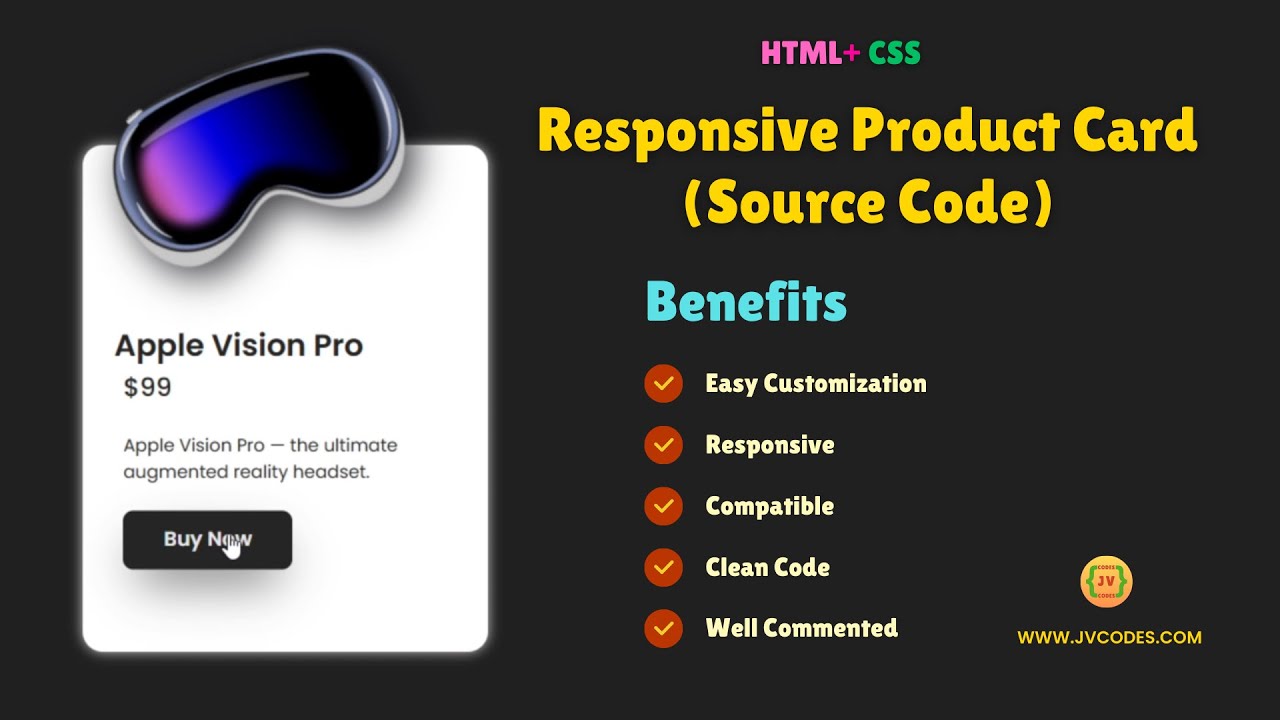 Apple Vision Pro

$99

Apple Vision Pro — the ultimate augmented reality headset.

Buy Now

HTML+ CSS

Responsive Product Card (Source Code)

Benefits

Easy Customization

Responsive

Compatible

Clean Code

Well Commented

CODES JV CODES

WWW.JVCODES.COM